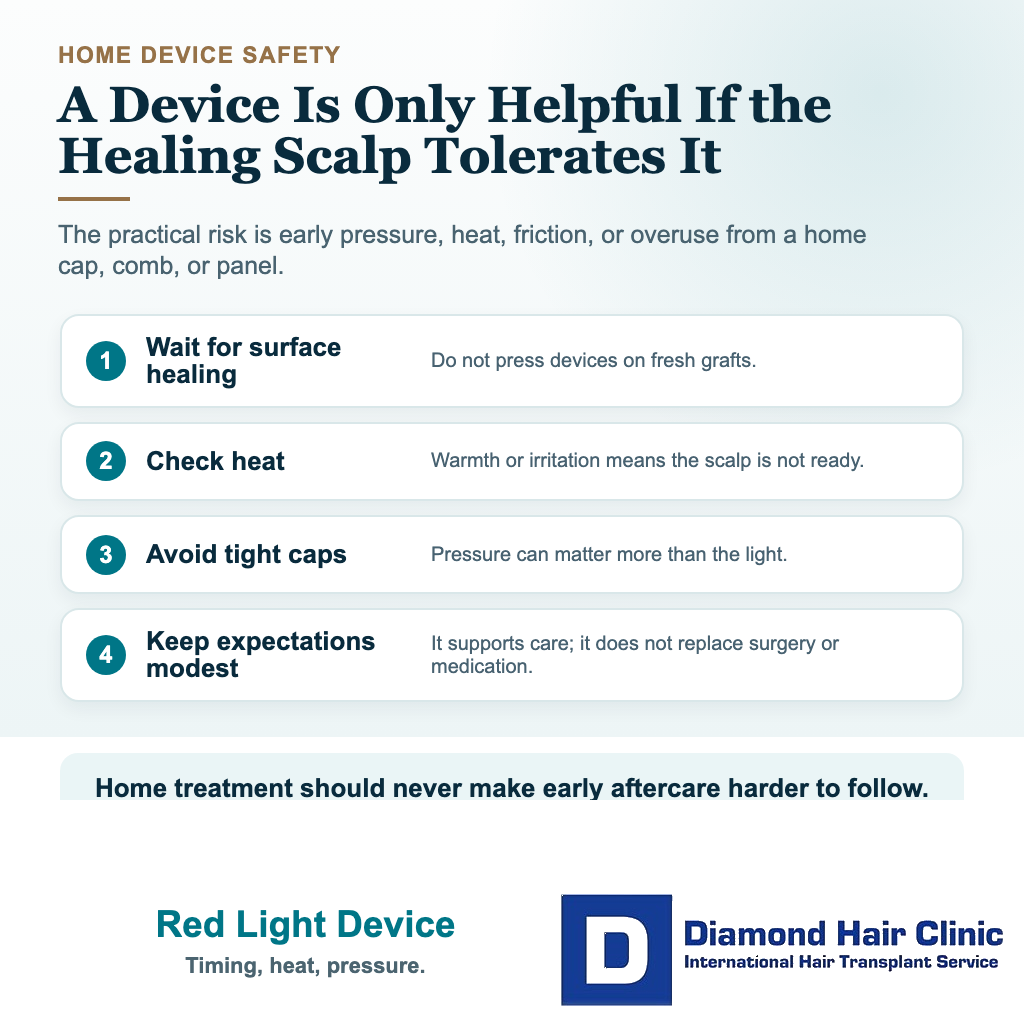 HOME DEVICE SAFETY

A Device Is Only Helpful If the Healing Scalp Tolerates It

The practical risk is early pressure, heat, friction, or overuse from a home cap, comb, or panel.

1 Wait for surface healing
Do not press devices on fresh grafts.

2 Check heat
Warmth or irritation means the scalp is not ready.

3 Avoid tight caps
Pressure can matter more than the light.

4 Keep expectations modest
It supports care; it does not replace surgery or medication.

Home treatment should never make early aftercare harder to follow.

Red Light Device
Timing, heat, pressure.

D
Diamond Hair Clinic
International Hair Transplant Service